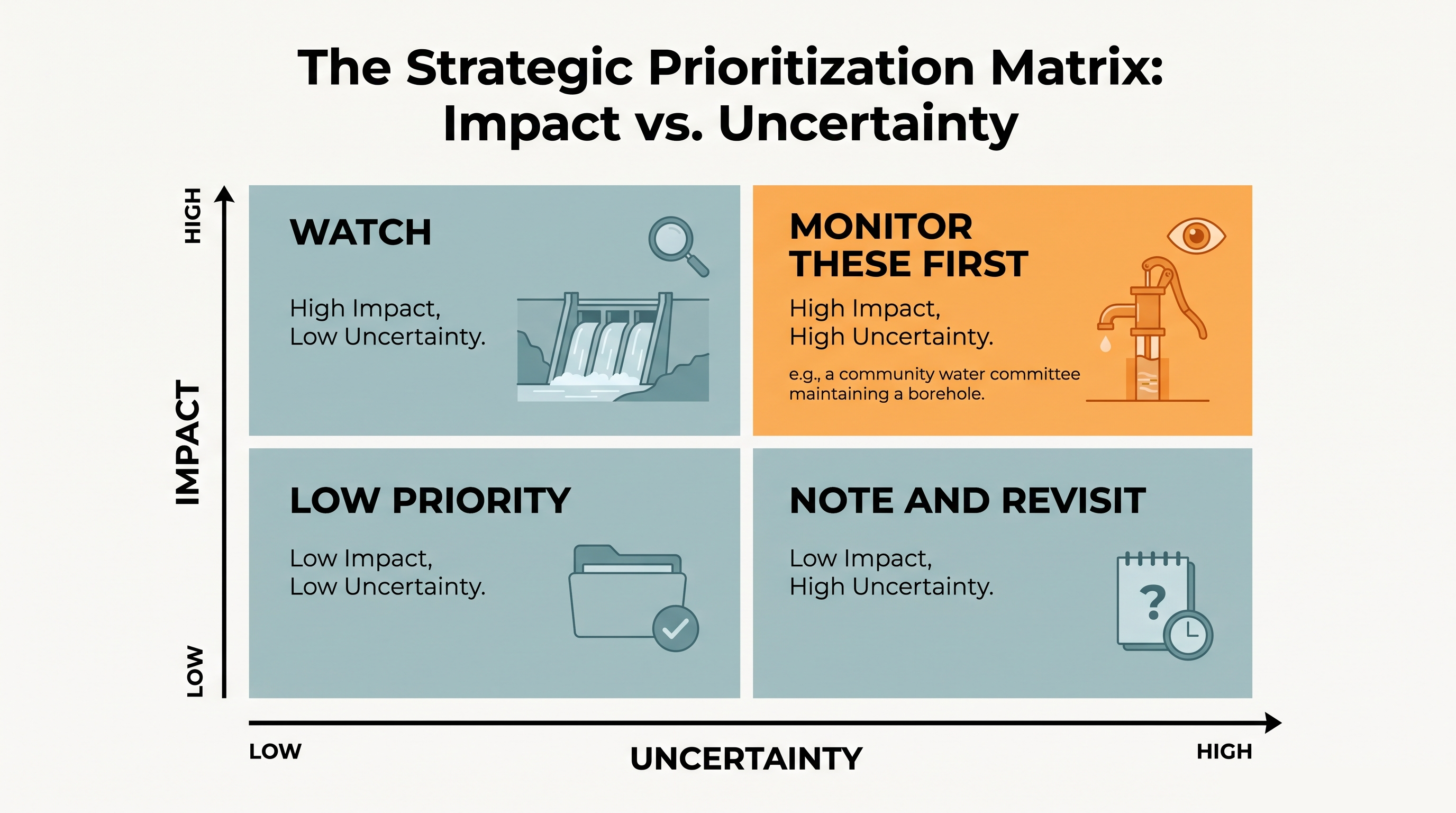 The Strategic Prioritization Matrix: Impact vs. Uncertainty

HIGH

IMPACT

LOW

WATCH

High Impact, Low Uncertainty.

MONITOR THESE FIRST

High Impact, High Uncertainty.

e.g., a community water committee maintaining a borehole.

LOW PRIORITY

Low Impact, Low Uncertainty.

NOTE AND REVISIT

Low Impact, High Uncertainty.

?

LOW

UNCERTAINTY

HIGH